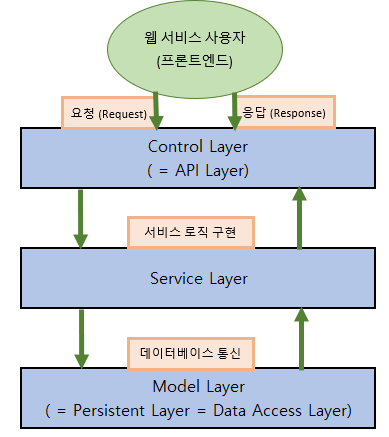 웹 서비스 사용자
(프론트엔드)

요청 (Request)

응답 (Response)

Control Layer
( = API Layer)

서비스 로직 구현

Service Layer

데이터베이스 통신

Model Layer
( = Persistent Layer = Data Access Layer)